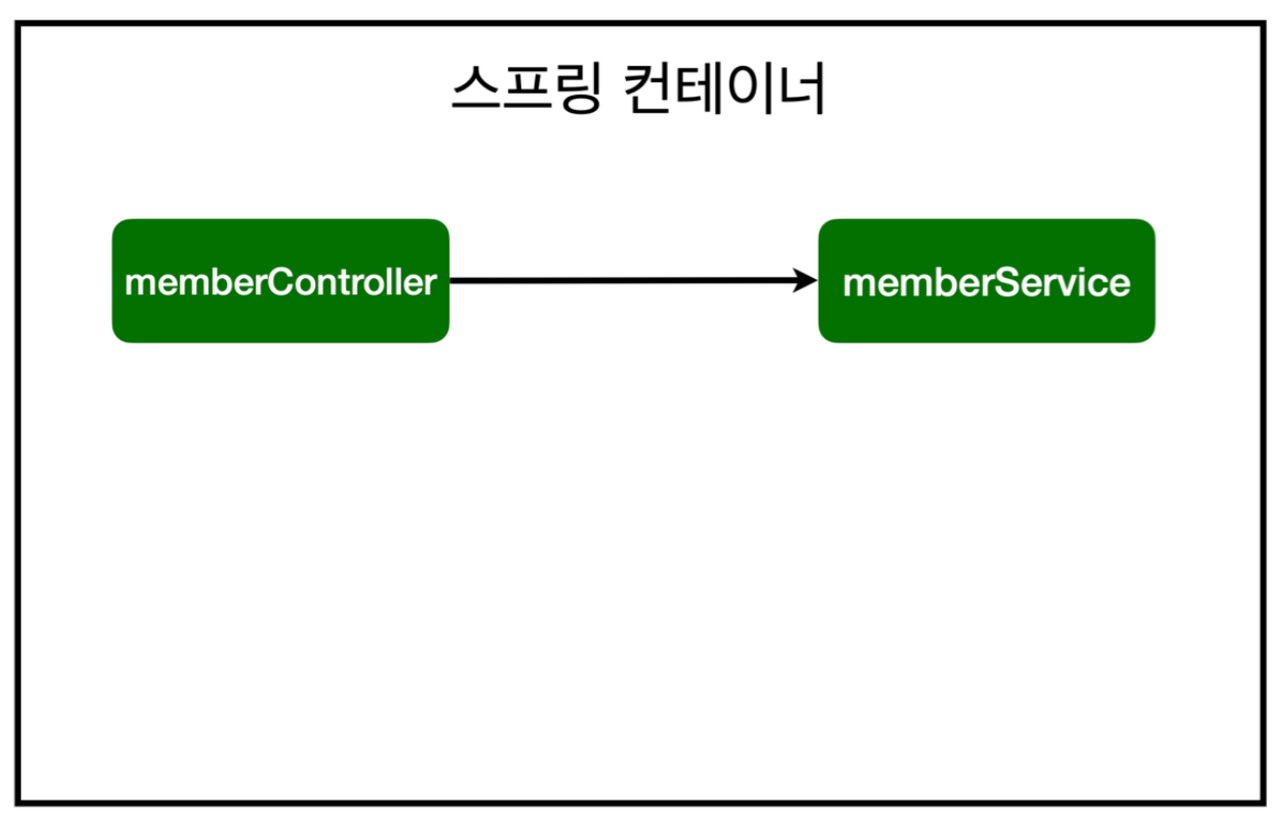 스프링 컨테이너

memberController

memberService